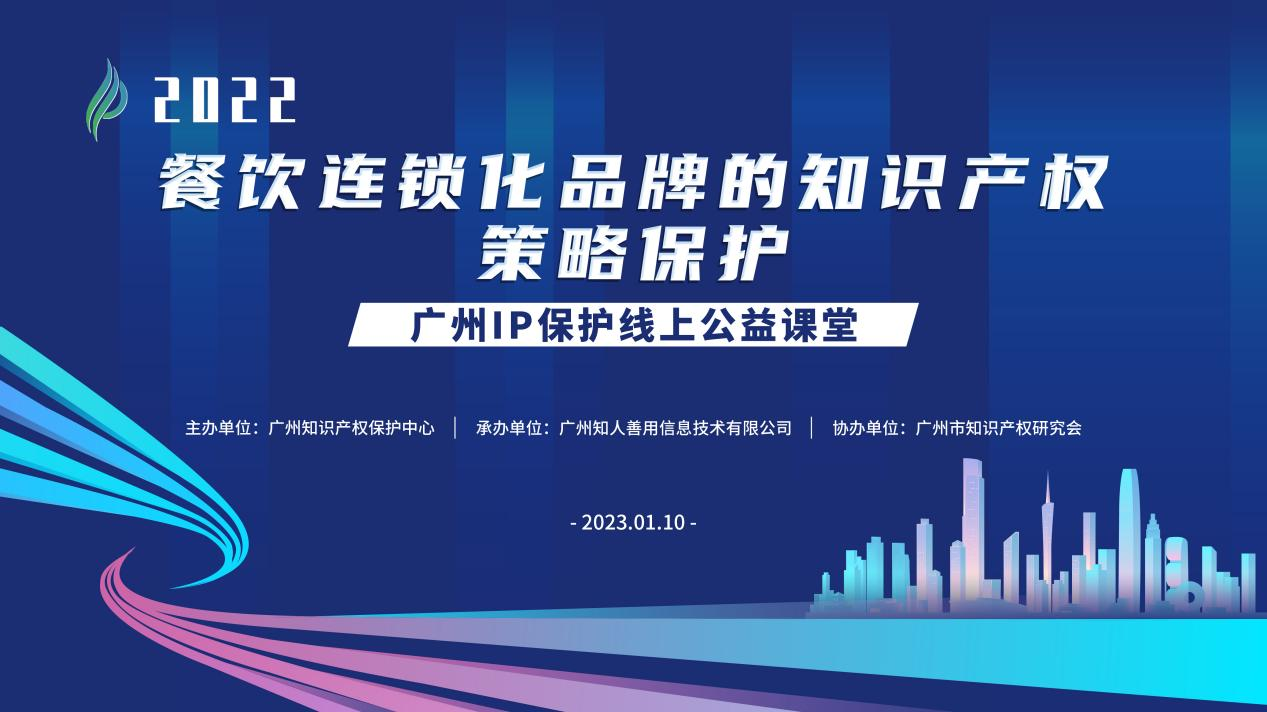 2022

餐饮连锁化品牌的知识产权策略保护

广州IP保护线上公益课堂

主办单位：广州知识产权保护中心 | 承办单位：广州知人善用信息技术有限公司 | 协办单位：广州市知识产权研究会

- 2023.01.10 -